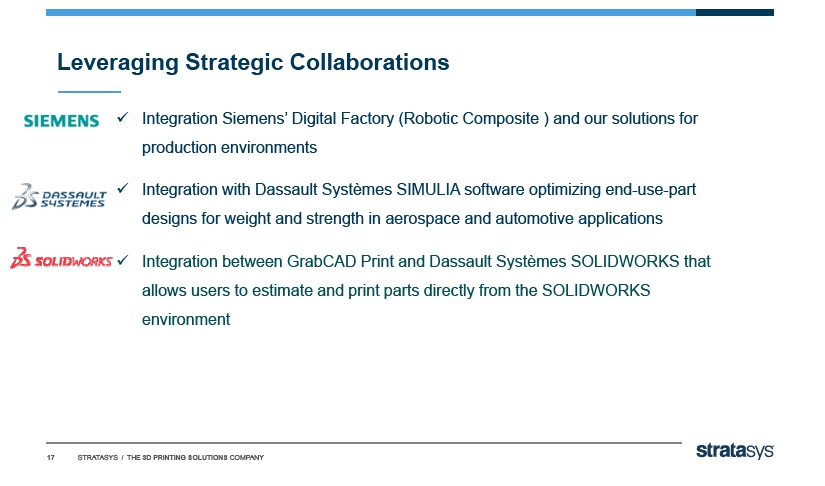 Leveraging Strategic Collaborations

SIEMENS ✓ Integration Siemens' Digital Factory (Robotic Composite ) and our solutions for production environments

DASSAULT SYSTEMES ✓ Integration with Dassault Systèmes SIMULIA software optimizing end-use-part designs for weight and strength in aerospace and automotive applications

SOLIDWORKS ✓ Integration between GrabCAD Print and Dassault Systèmes SOLIDWORKS that allows users to estimate and print parts directly from the SOLIDWORKS environment

17 STRATASYS / THE 3D PRINTING SOLUTIONS COMPANY

stratasys